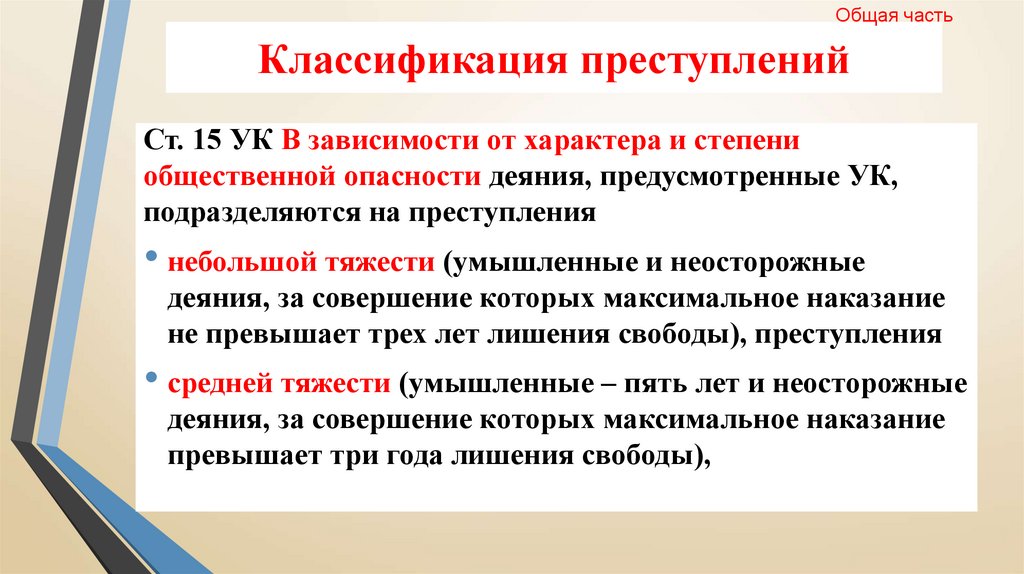 Общая часть

Классификация преступлений

Ст. 15 УК В зависимости от характера и степени общественной опасности деяния, предусмотренные УК, подразделяются на преступления

• небольшой тяжести (умышленные и неосторожные деяния, за совершение которых максимальное наказание не превышает трех лет лишения свободы), преступления

• средней тяжести (умышленные – пять лет и неосторожные деяния, за совершение которых максимальное наказание превышает три года лишения свободы),